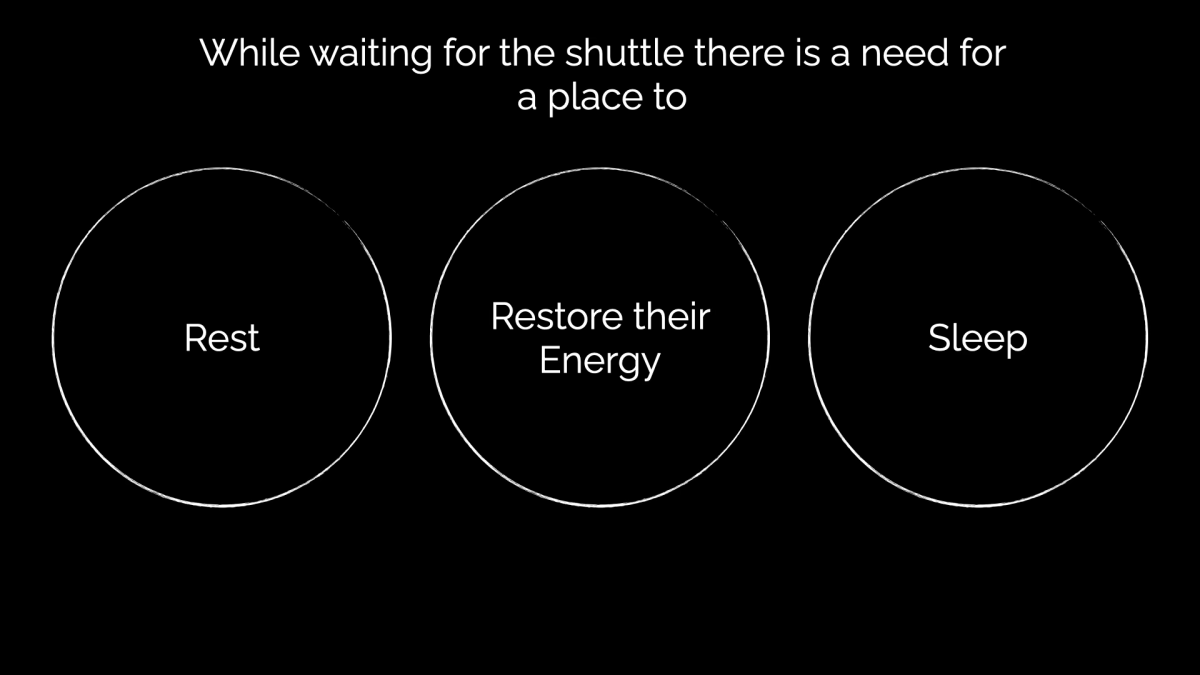 While waiting for the shuttle there is a need for a place to

Rest

Restore their Energy

Sleep